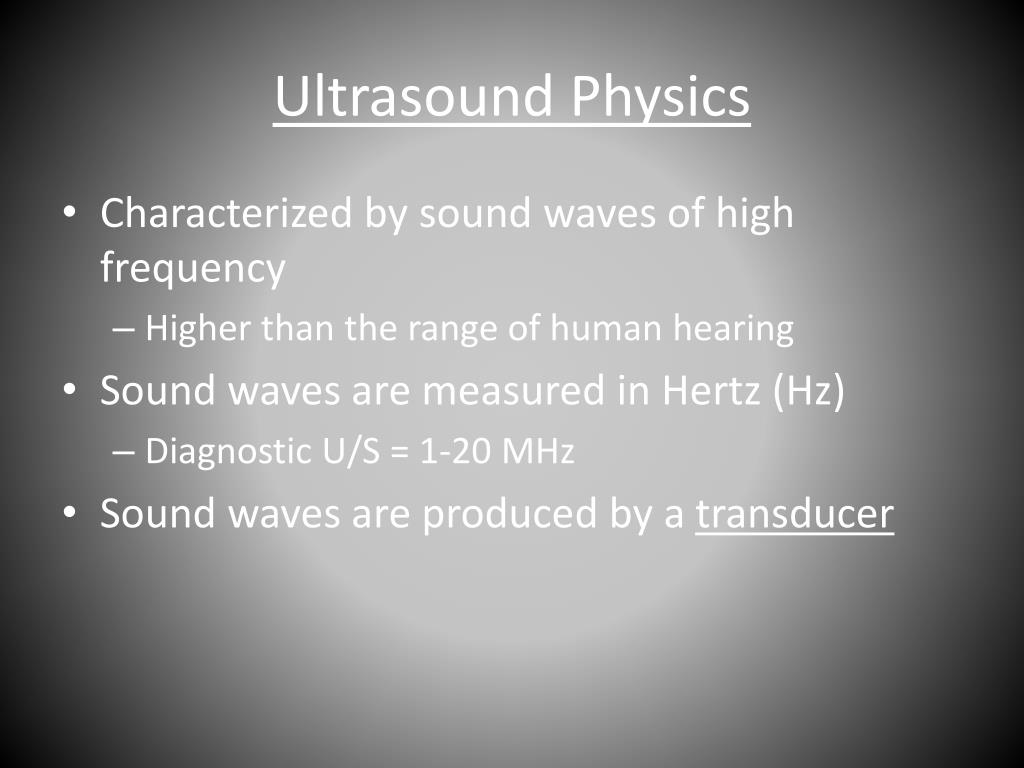 Ultrasound Physics

• Characterized by sound waves of high frequency
– Higher than the range of human hearing
• Sound waves are measured in Hertz (Hz)
– Diagnostic U/S = 1-20 MHz
• Sound waves are produced by a transducer